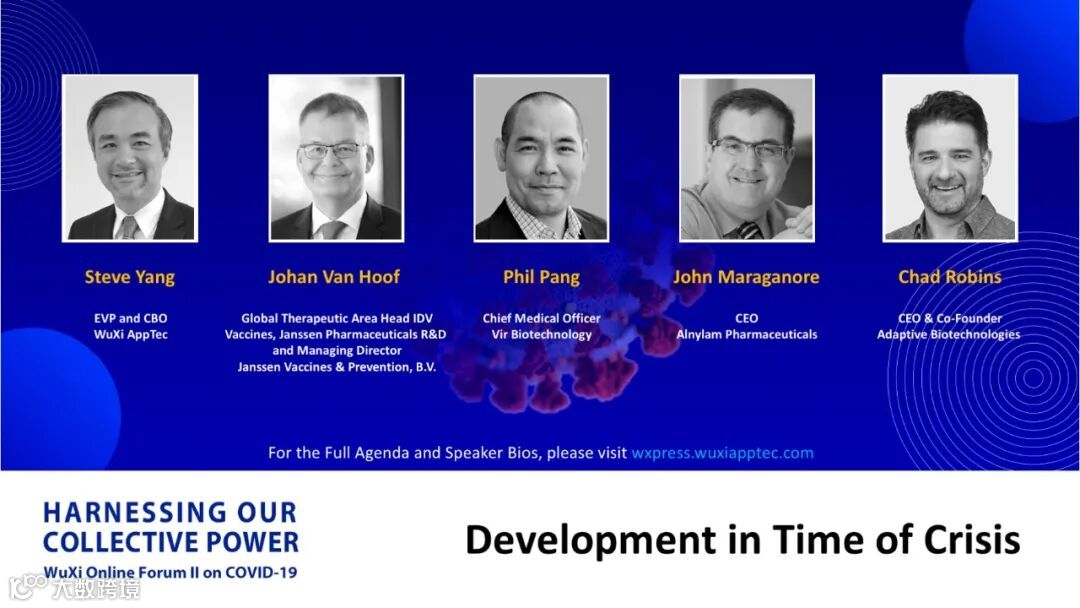 Steve Yang
EVP and CBO
WuXi AppTec

Johan Van Hoof
Global Therapeutic Area Head IDV Vaccines, Janssen Pharmaceuticals R&D and Managing Director Janssen Vaccines & Prevention, B.V.

Phil Pang
Chief Medical Officer
Vir Biotechnology

John Maraganore
CEO
Alnylam Pharmaceuticals

Chad Robins
CEO & Co-Founder
Adaptive Biotechnologies

For the Full Agenda and Speaker Bios, please visit wxpress.wuxiapptec.com

HARNESSING OUR COLLECTIVE POWER
WuXi Online Forum II on COVID-19

Development in Time of Crisis

大数跨境